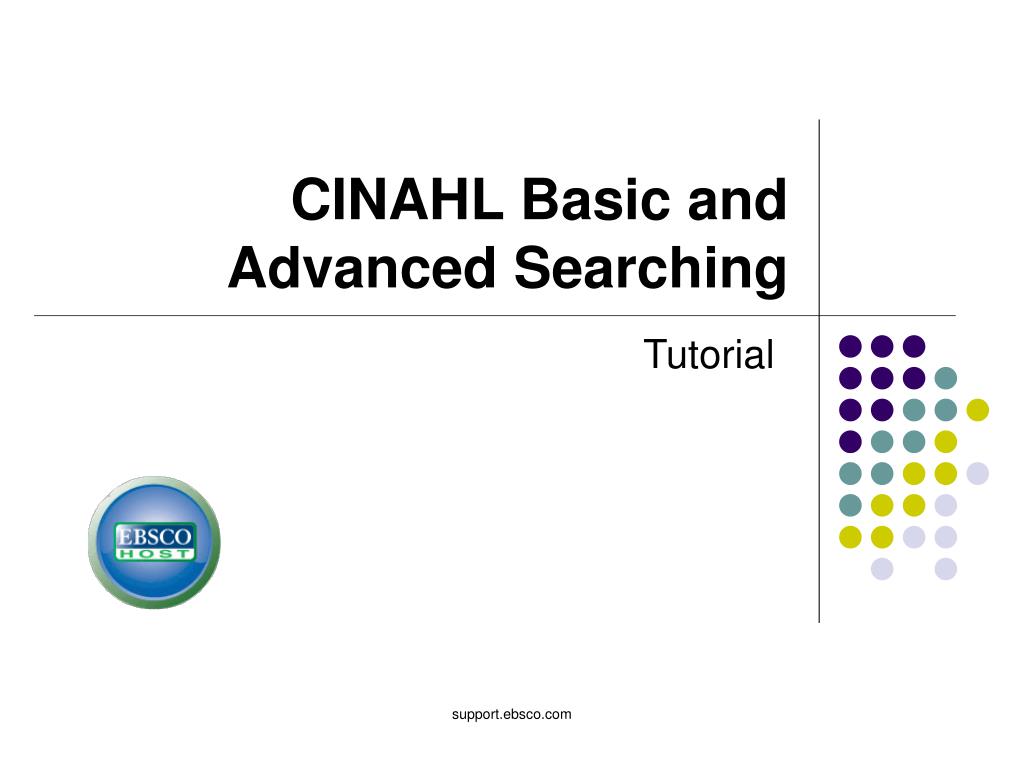 CINAHL Basic and Advanced Searching

Tutorial

EBSCO
HOST

support.ebsco.com